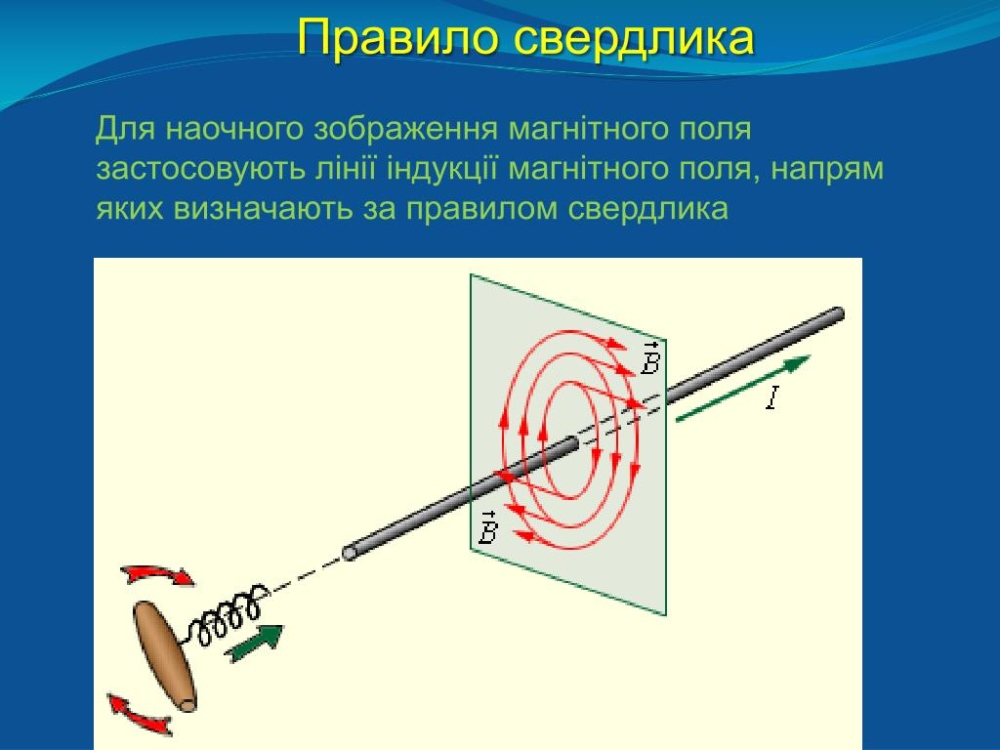 Правило свердлика

Для наочного зображення магнітного поля застосовують лінії індукції магнітного поля, напрям яких визначають за правилом свердлика

$\vec{B}$

$I$

$\vec{B}$